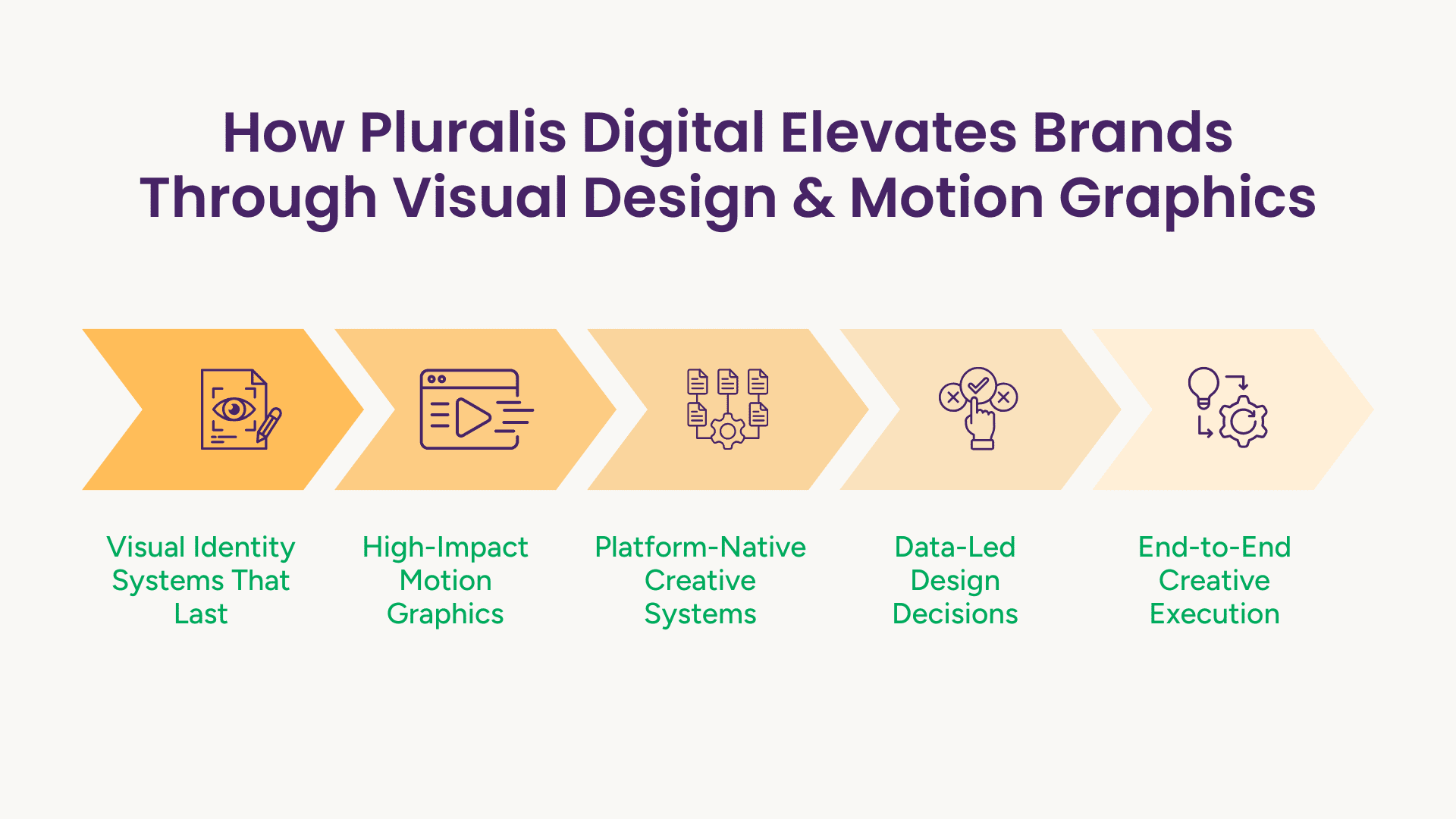 How Pluralis Digital Elevates Brands Through Visual Design & Motion Graphics

Visual Identity Systems That Last

High-Impact Motion Graphics

Platform-Native Creative Systems

Data-Led Design Decisions

End-to-End Creative Execution